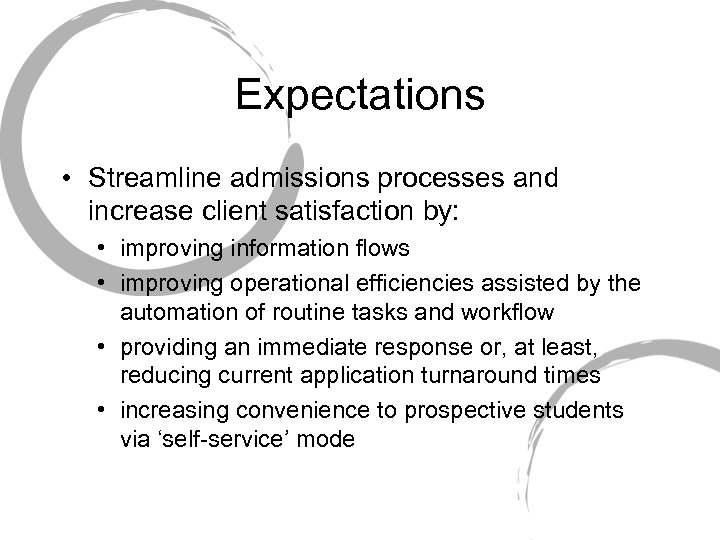 Expectations

• Streamline admissions processes and increase client satisfaction by:
  • improving information flows
  • improving operational efficiencies assisted by the automation of routine tasks and workflow
  • providing an immediate response or, at least, reducing current application turnaround times
  • increasing convenience to prospective students via ‘self-service’ mode